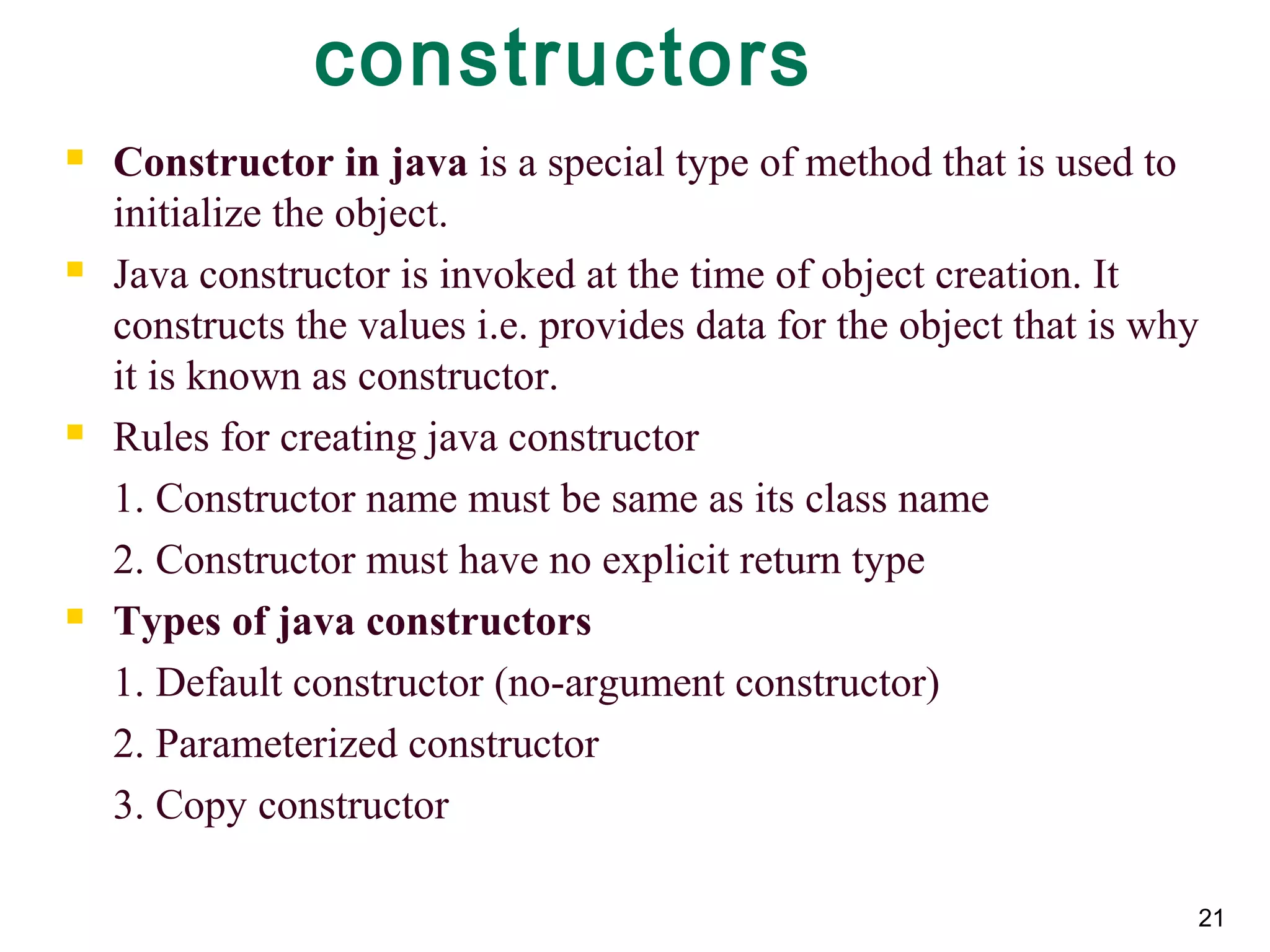 constructors

Constructor in java is a special type of method that is used to initialize the object.

Java constructor is invoked at the time of object creation. It constructs the values i.e. provides data for the object that is why it is known as constructor.

Rules for creating java constructor

1. Constructor name must be same as its class name

2. Constructor must have no explicit return type

Types of java constructors

1. Default constructor (no-argument constructor)

2. Parameterized constructor

3. Copy constructor

21